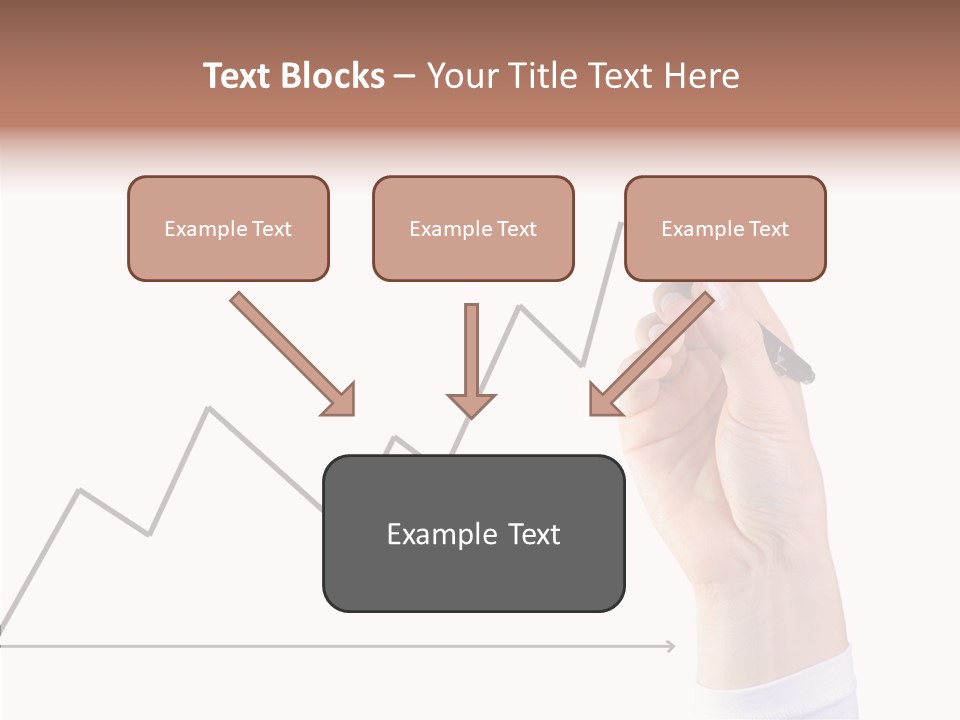 Text Blocks – Your Title Text Here

Example Text

Example Text

Example Text

Example Text